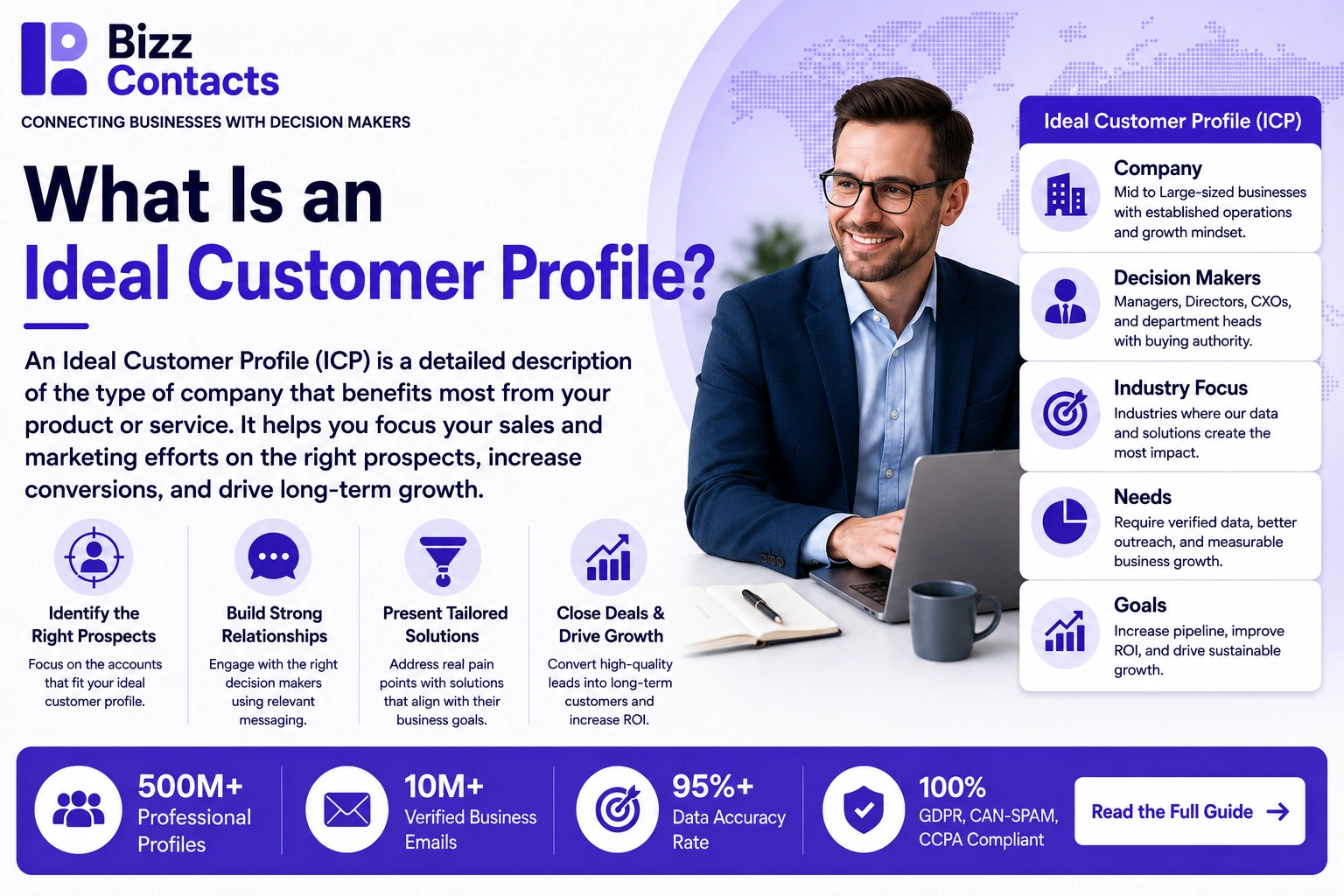 Bizz Contacts
CONNECTING BUSINESSES WITH DECISION MAKERS

What Is an Ideal Customer Profile?

An Ideal Customer Profile (ICP) is a detailed description of the type of company that benefits most from your product or service. It helps you focus your sales and marketing efforts on the right prospects, increase conversions, and drive long-term growth.

Identify the Right Prospects
Focus on the accounts that fit your ideal customer profile.

Build Strong Relationships
Engage with the right decision makers using relevant messaging.

Present Tailored Solutions
Address real pain points with solutions that align with their business goals.

Close Deals & Drive Growth
Convert high-quality leads into long-term customers and increase ROI.

Ideal Customer Profile (ICP)

Company
Mid to Large-sized businesses with established operations and growth mindset.

Decision Makers
Managers, Directors, CXOs, and department heads with buying authority.

Industry Focus
Industries where our data and solutions create the most impact.

Needs
Require verified data, better outreach, and measurable business growth.

Goals
Increase pipeline, improve ROI, and drive sustainable growth.

500M+ Professional Profiles

10M+ Verified Business Emails

95%+ Data Accuracy Rate

100% GDPR, CAN-SPAM, CCPA Compliant

Read the Full Guide